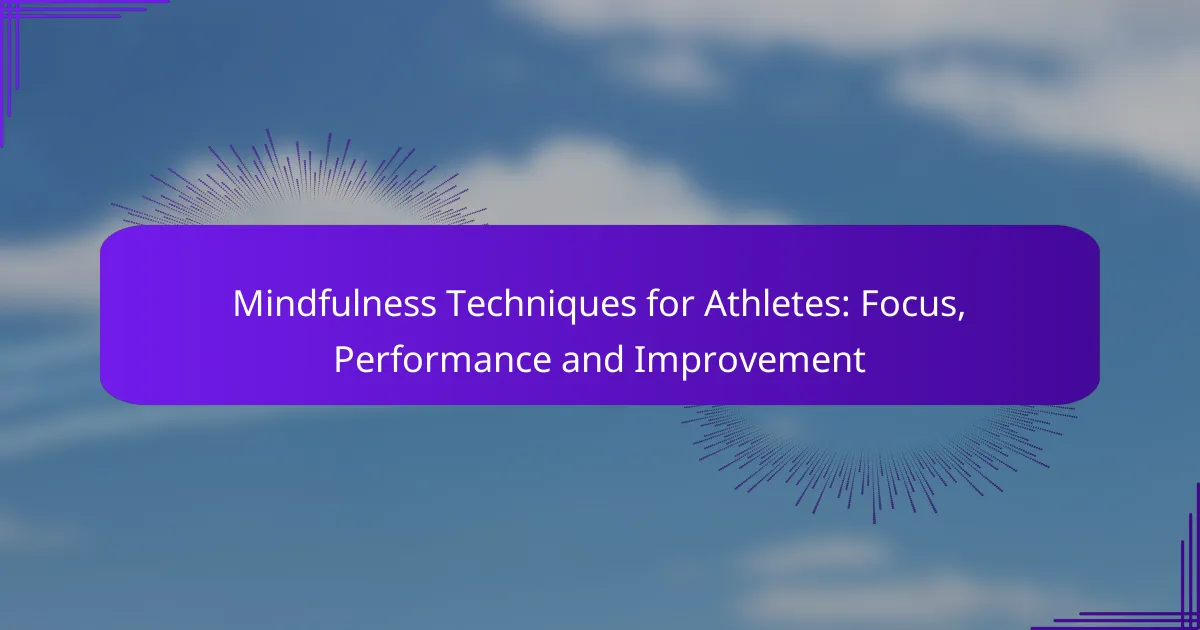 Mindfulness Techniques for Athletes: Focus, Performance and Improvement